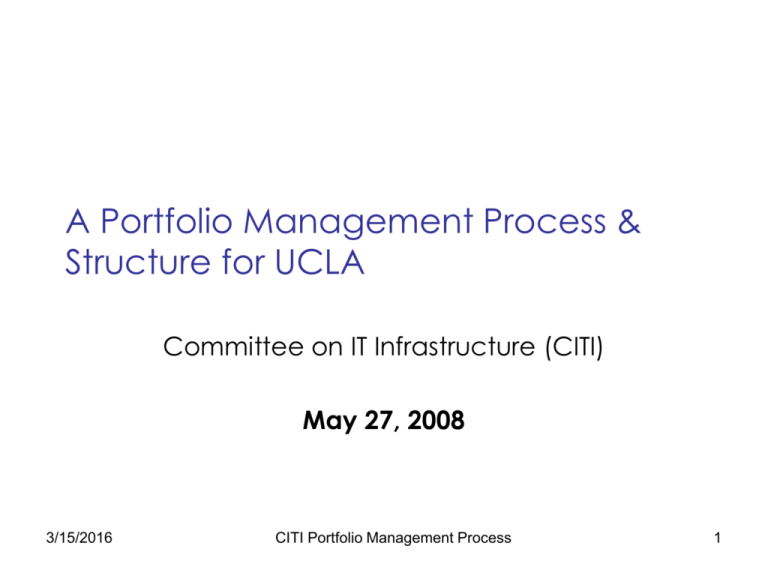 A Portfolio Management Process & Structure for UCLA

Committee on IT Infrastructure (CITI)

May 27, 2008

3/15/2016

CITI Portfolio Management Process

1